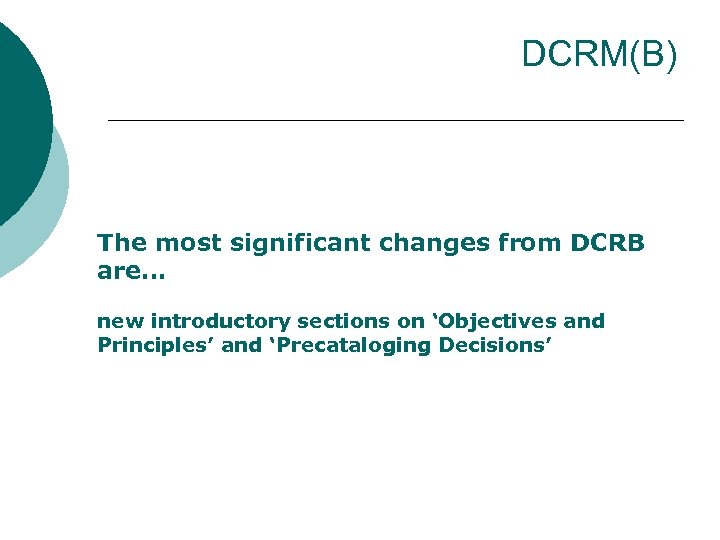 DCRM(B)

The most significant changes from DCRB are…

new introductory sections on ‘Objectives and Principles’ and ‘Precataloging Decisions’